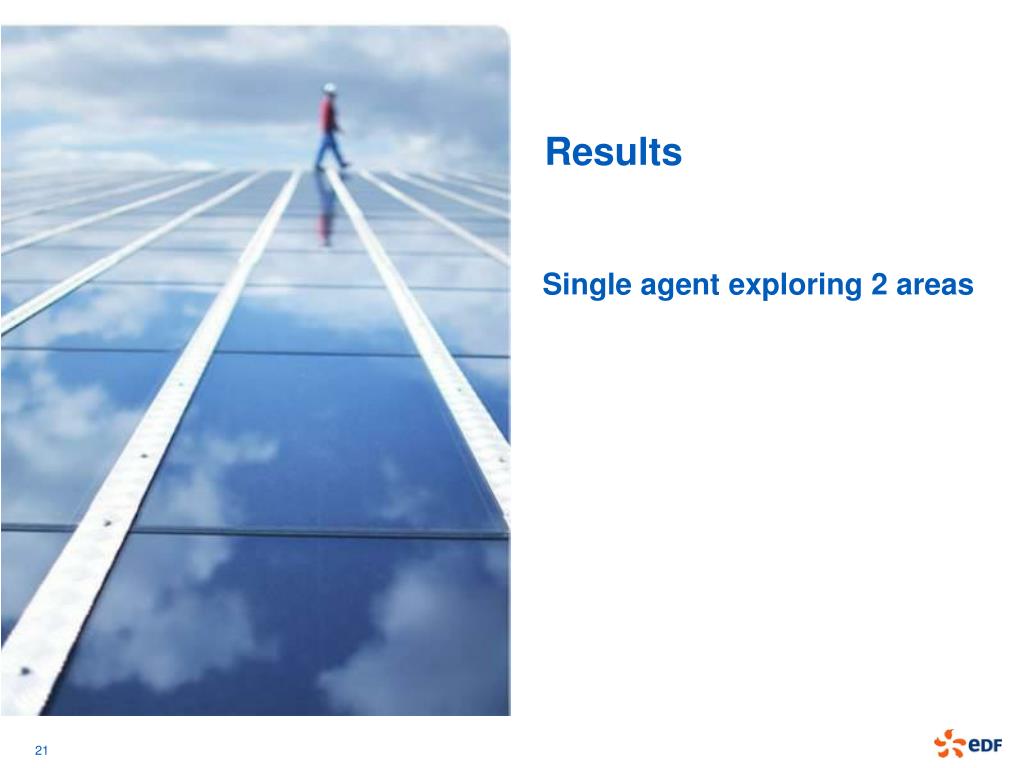 Results

Single agent exploring 2 areas

21

eDF